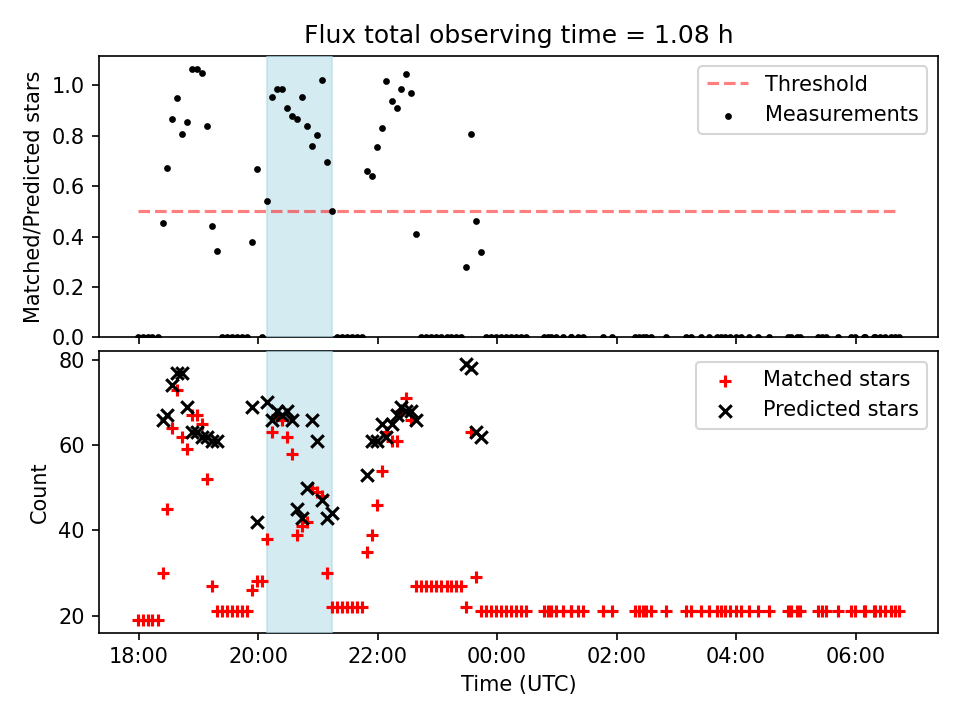 Flux total observing time = 1.08 h

Matched/Predicted stars

1.0
0.8
0.6
0.4
0.2
0.0

Threshold
Measurements

Count

80
60
40
20

Matched stars
Predicted stars

18:00
20:00
22:00
00:00
02:00
04:00
06:00

Time (UTC)